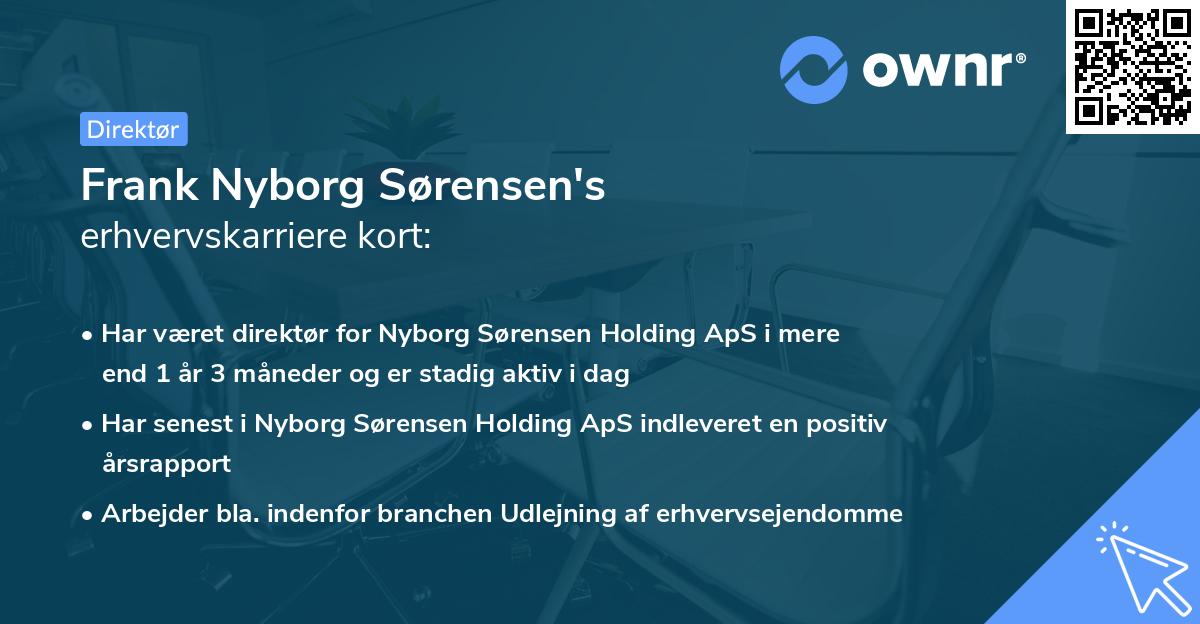 ownr®

Direktør

Frank Nyborg Sørensen's
erhvervskarriere kort:

• Har været direktør for Nyborg Sørensen Holding ApS i mere end 1 år 3 måneder og er stadig aktiv i dag

• Har senest i Nyborg Sørensen Holding ApS indleveret en positiv årsrapport

• Arbejder bla. indenfor branchen Udlejning af erhvervsejendomme